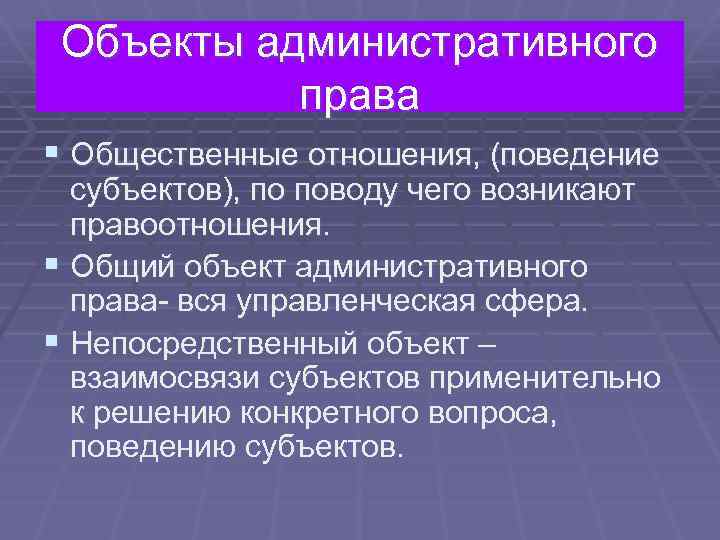 Объекты административного права

Общественные отношения, (поведение субъектов), по поводу чего возникают правоотношения.

Общий объект административного права- вся управленческая сфера.

Непосредственный объект – взаимосвязи субъектов применительно к решению конкретного вопроса, поведению субъектов.